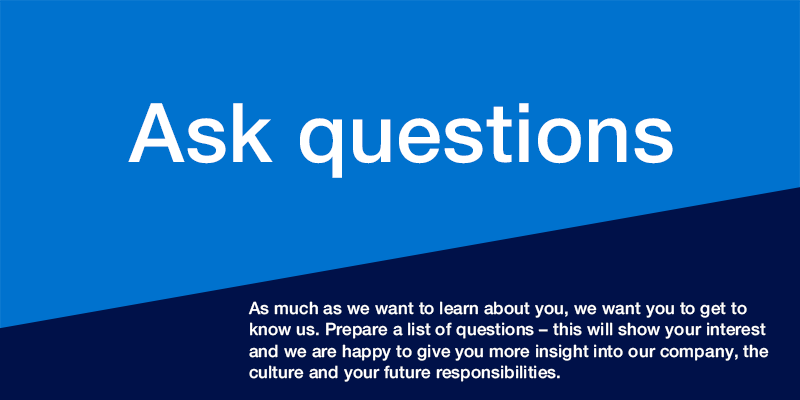 Ask questions

As much as we want to learn about you, we want you to get to know us. Prepare a list of questions – this will show your interest and we are happy to give you more insight into our company, the culture and your future responsibilities.